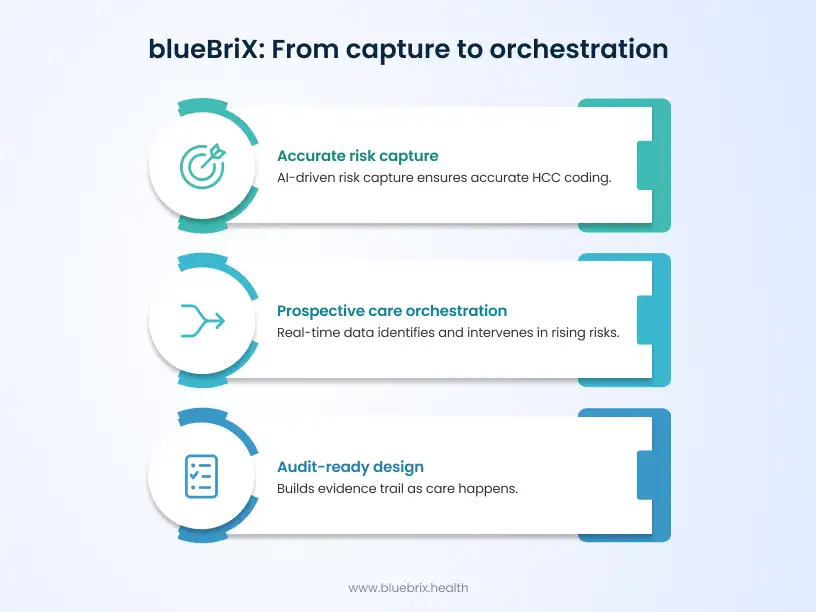 blueBriX: From capture to orchestration

Accurate risk capture
AI-driven risk capture ensures accurate HCC coding.

Prospective care orchestration
Real-time data identifies and intervenes in rising risks.

Audit-ready design
Builds evidence trail as care happens.

www.bluebrix.health